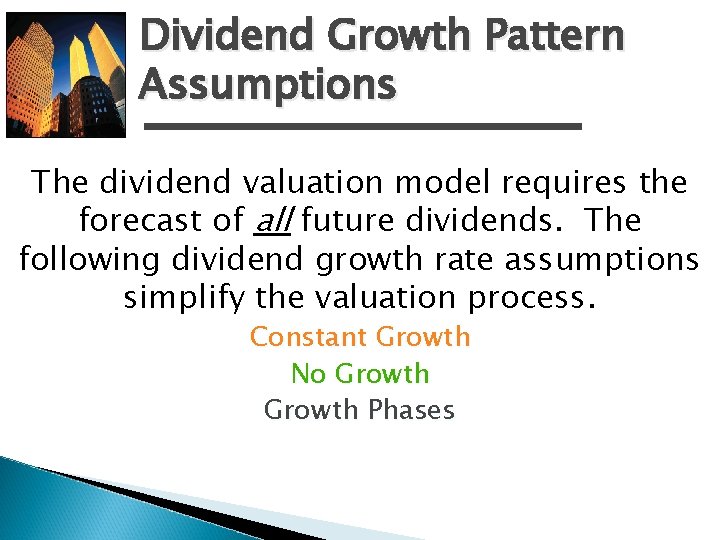 Dividend Growth Pattern Assumptions

The dividend valuation model requires the forecast of all future dividends. The following dividend growth rate assumptions simplify the valuation process.

Constant Growth
No Growth
Growth Phases